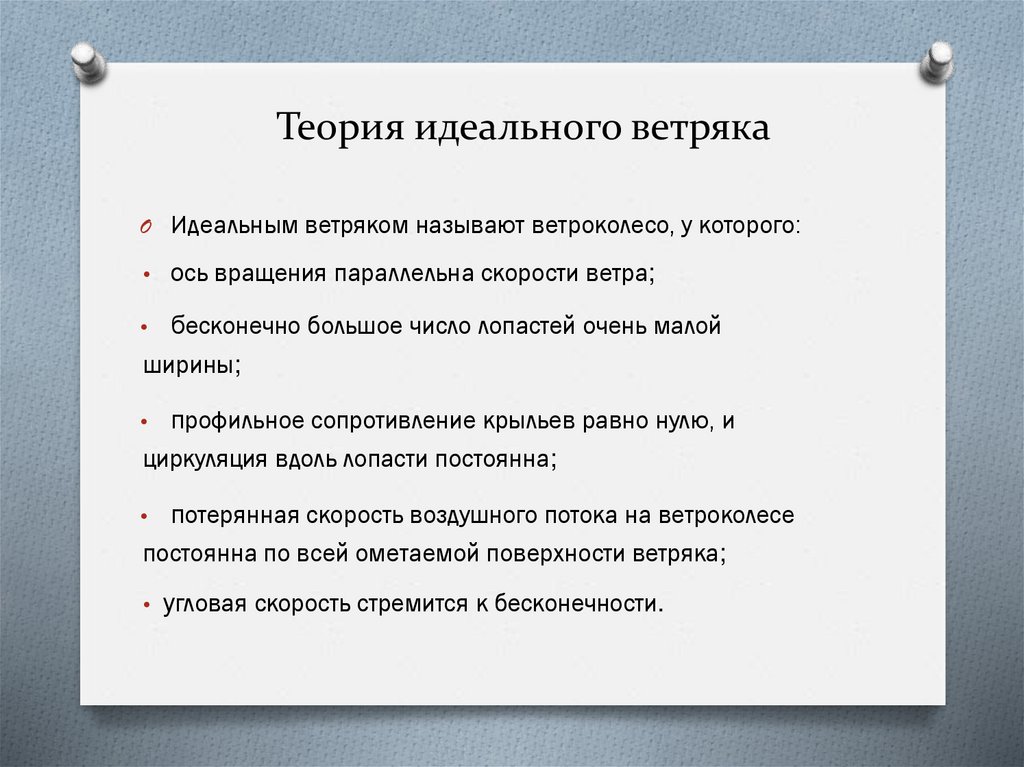 Теория идеального ветряка

Идеальным ветряком называют ветроколесо, у которого:

• ось вращения параллельна скорости ветра;

• бесконечно большое число лопастей очень малой ширины;

• профильное сопротивление крыльев равно нулю, и циркуляция вдоль лопасти постоянна;

• потерянная скорость воздушного потока на ветроколесе постоянна по всей ометаемой поверхности ветряка;

• угловая скорость стремится к бесконечности.